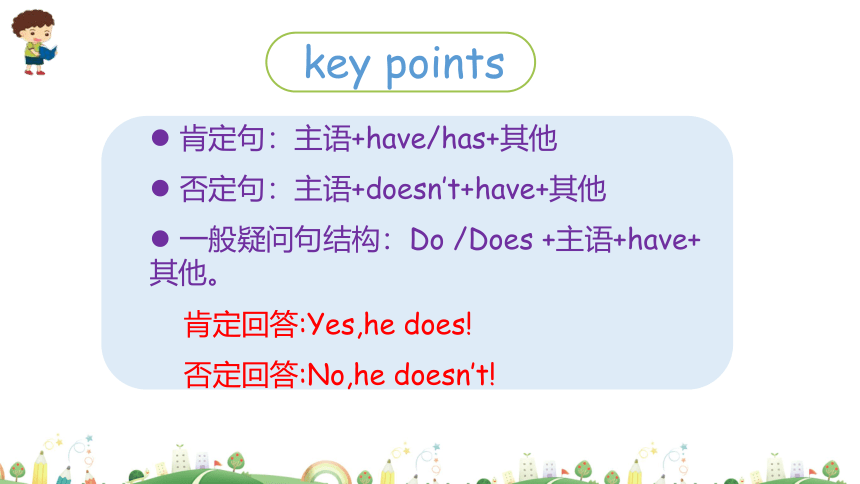 key points

● 肯定句：主语+have/has+其他

● 否定句：主语+doesn't+have+其他

● 一般疑问句结构：Do /Does +主语+have+其他。

肯定回答:Yes,he does!

否定回答:No,he doesn't!